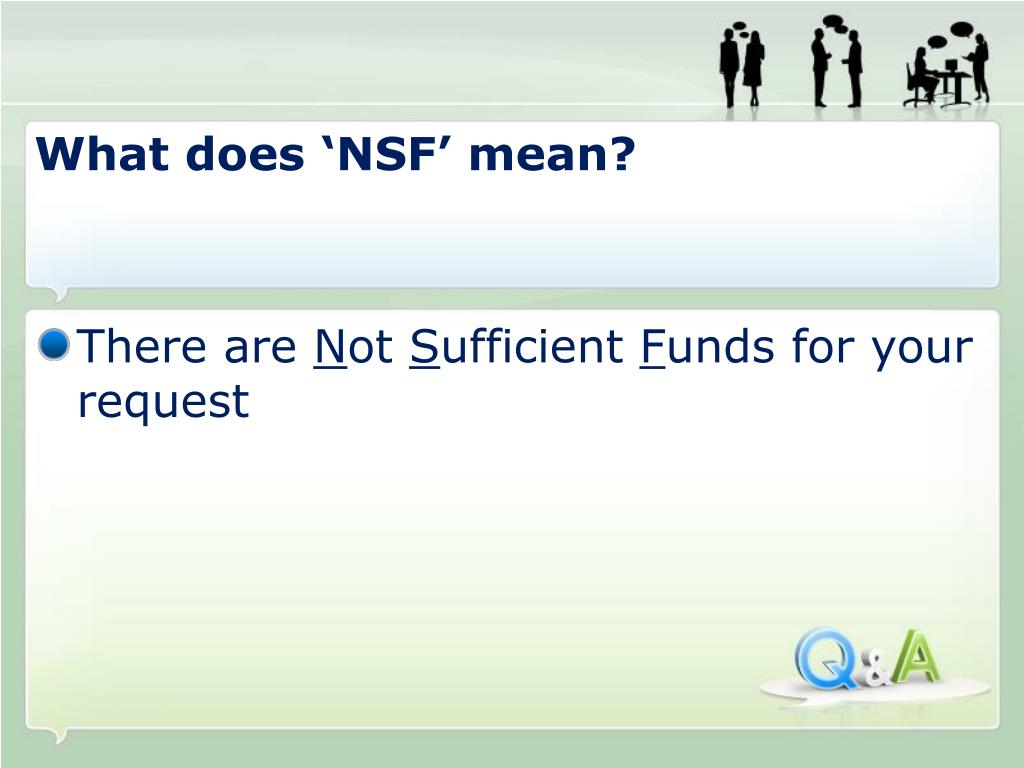 What does ‘NSF’ mean?

There are Not Sufficient Funds for your request

Q&A